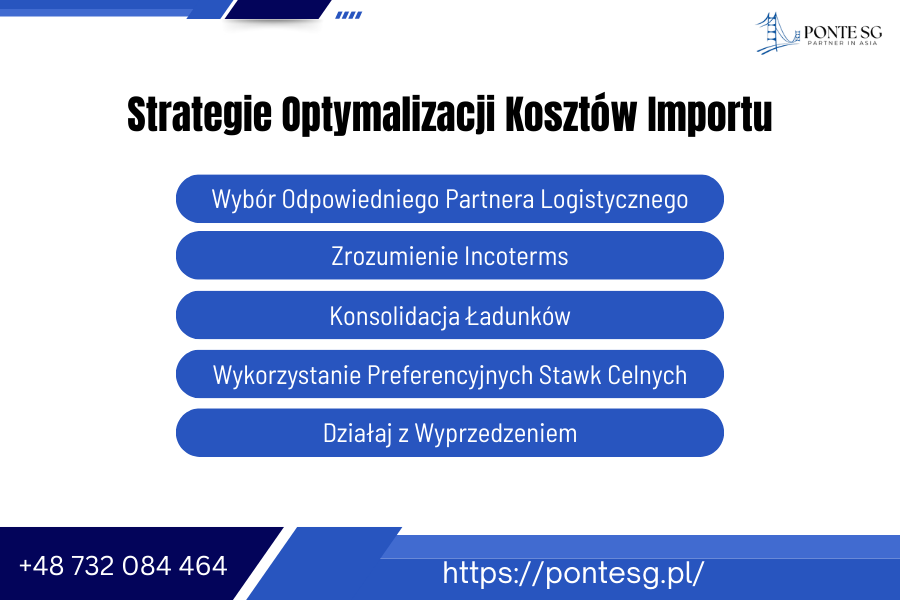 PONTE SG
PARTNER IN ASIA

Strategie Optymalizacji Kosztów Importu

Wybór Odpowiedniego Partnera Logistycznego

Zrozumienie Incoterms

Konsolidacja Ładunków

Wykorzystanie Preferencyjnych Stawk Celnych

Działaj z Wyprzedzeniem

+48 732 084 464

https://pontesg.pl/